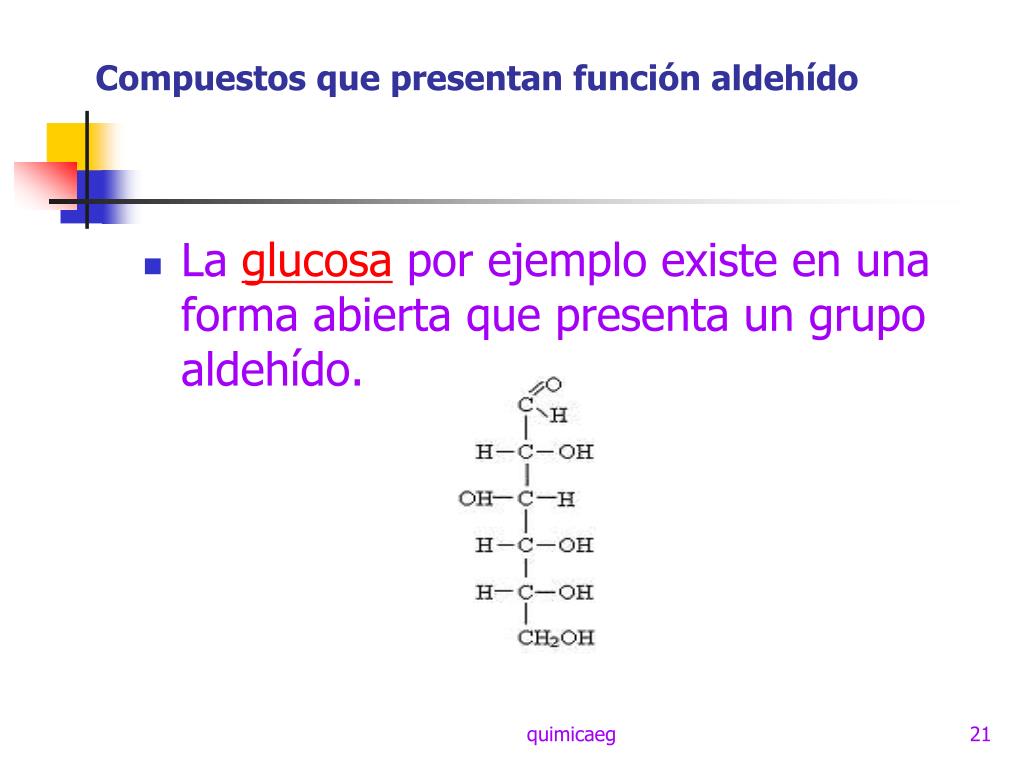 Compuestos que presentan función aldehído

La glucosa por ejemplo existe en una forma abierta que presenta un grupo aldehído.

O
C H
H—C—OH
OH—C—H
H—C—OH
H—C—OH
$CH_2OH$

quimicaeg

21